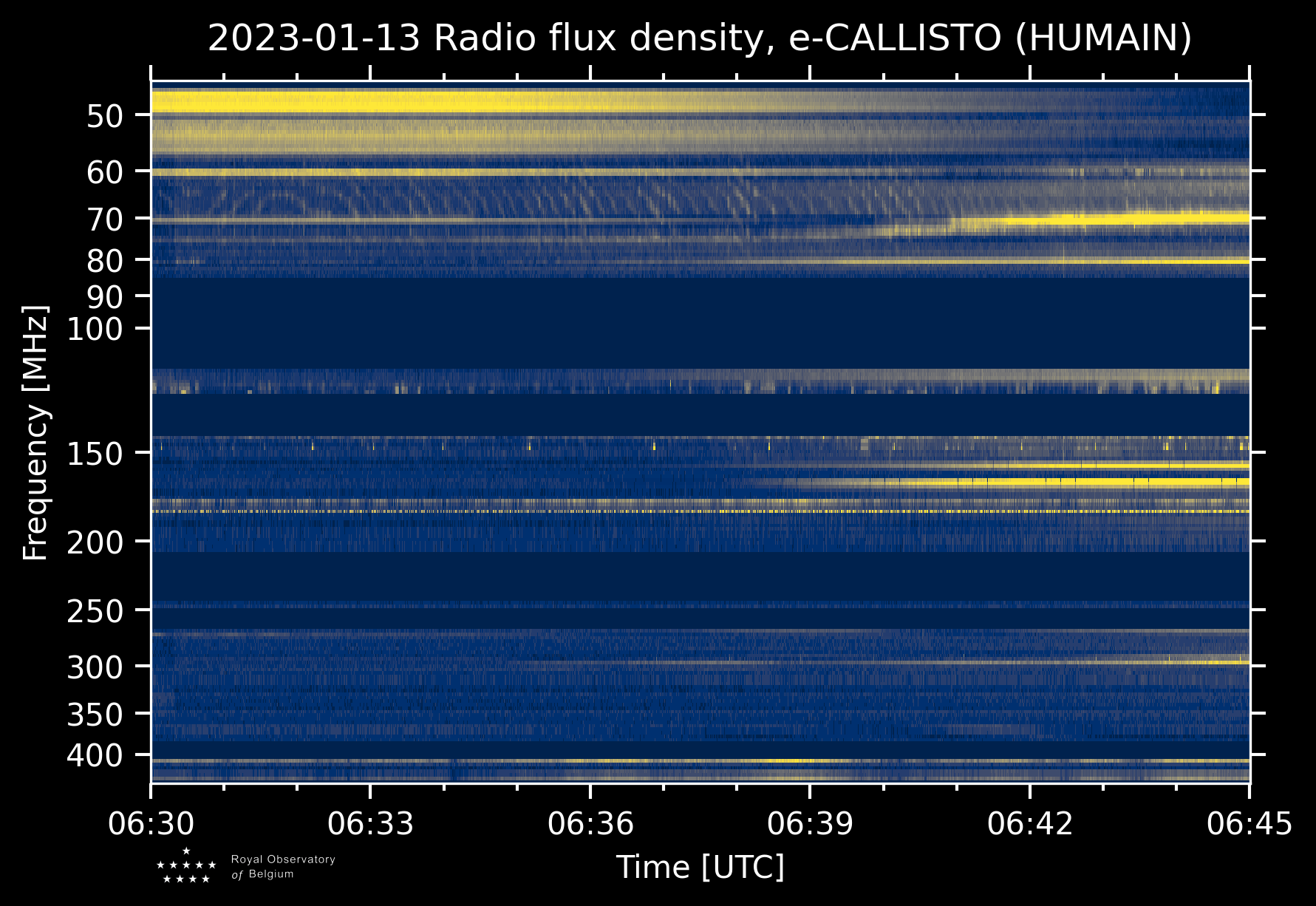 2023-01-13 Radio flux density, e-CALLISTO (HUMAIN)

Frequency [MHz]

50
60
70
80
90
100
150
200
250
300
350
400

06:30
06:33
06:36
06:39
06:42
06:45

Time [UTC]

Royal Observatory
of Belgium